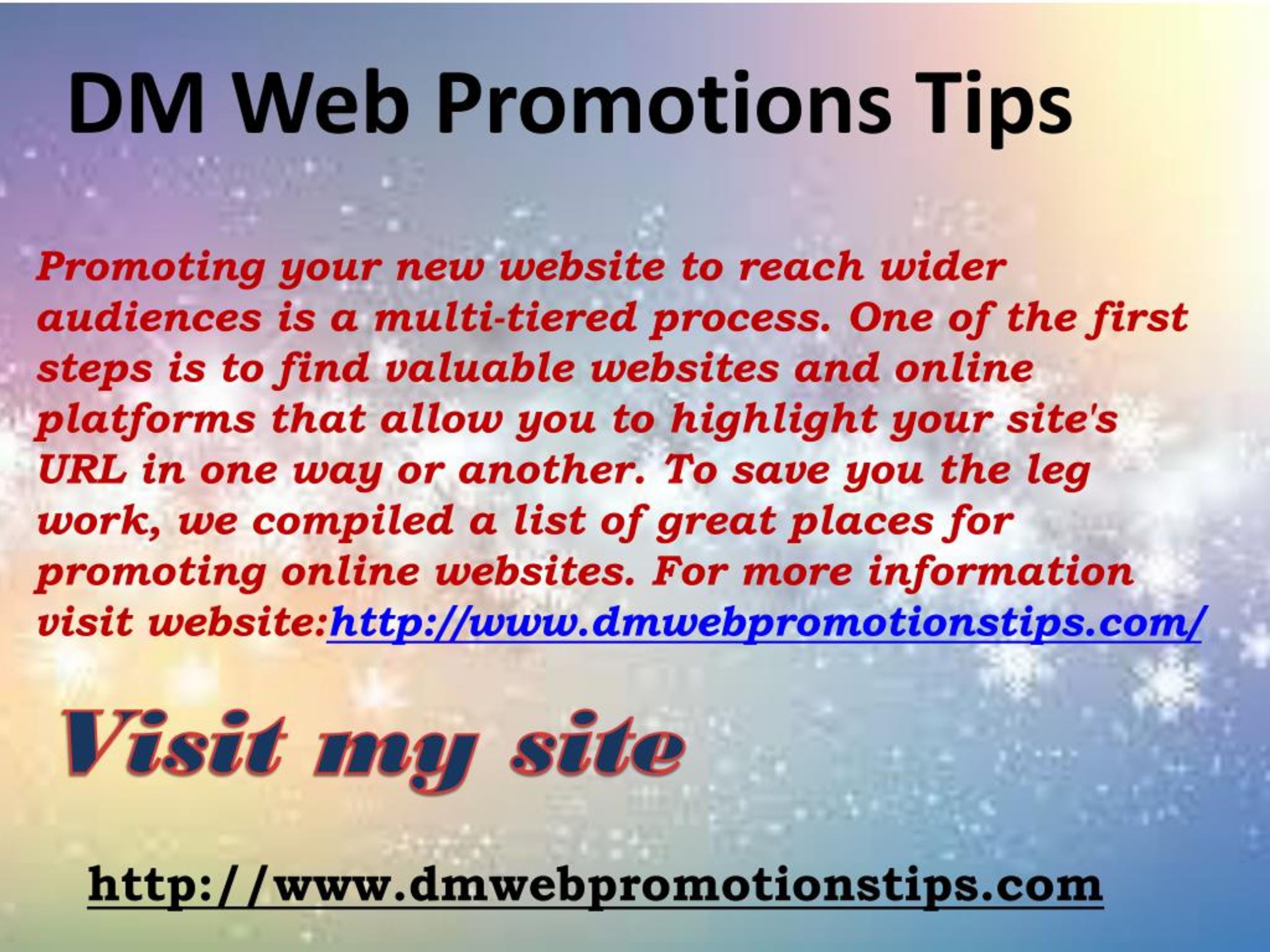 DM Web Promotions Tips

Promoting your new website to reach wider audiences is a multi-tiered process. One of the first steps is to find valuable websites and online platforms that allow you to highlight your site's URL in one way or another. To save you the leg work, we compiled a list of great places for promoting online websites. For more information visit website:http://www.dmwebpromotionstips.com/

Visit my site

http://www.dmwebpromotionstips.com